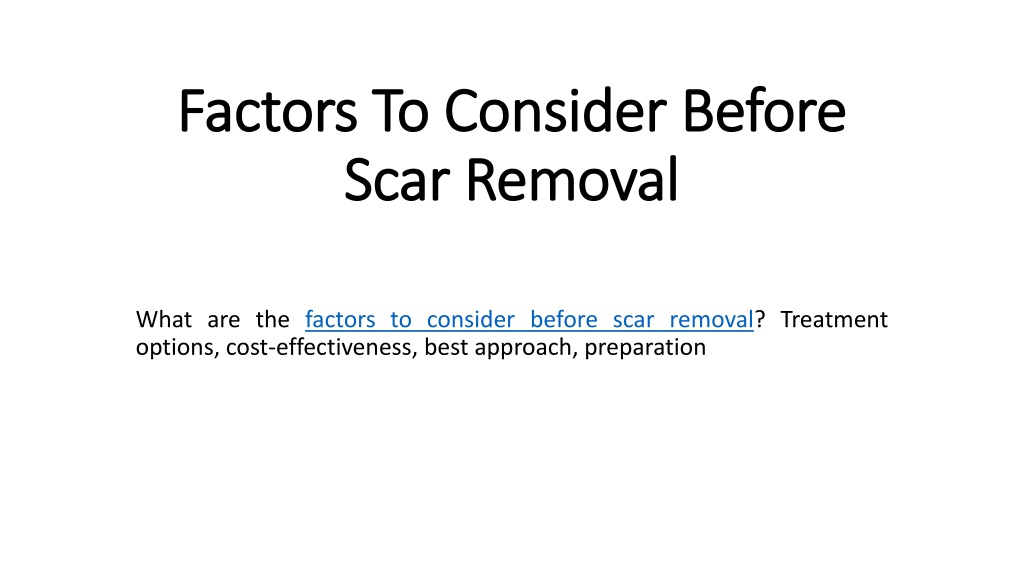 Factors To Consider Before Scar Removal

What are the factors to consider before scar removal? Treatment options, cost-effectiveness, best approach, preparation